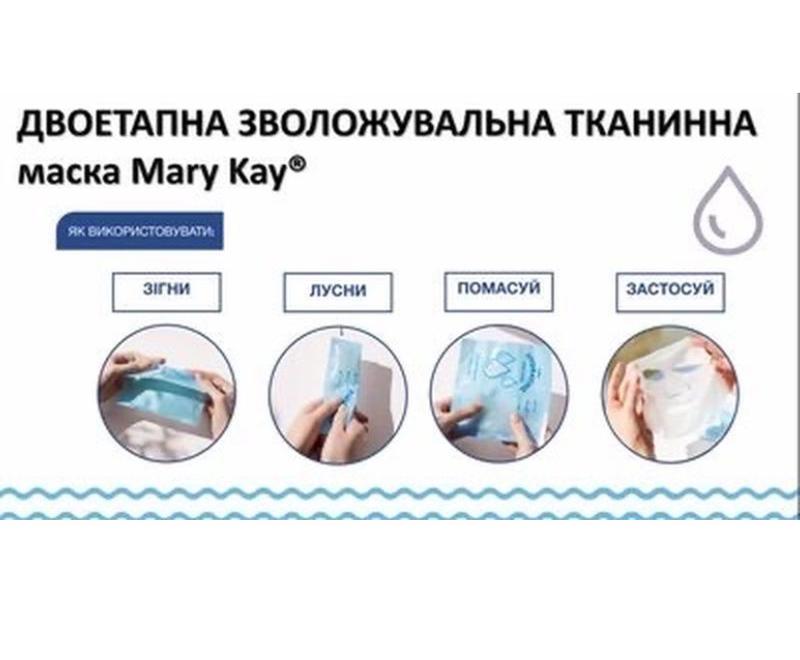 ДВОЕТАПНА ЗВОЛОЖУВАЛЬНА ТКАНИННА маска Mary Kay®

ЯК ВИКОРИСТОВУВАТИ:

ЗІГНИ

ЛУСНИ

ПОМАСУЙ

ЗАСТОСУЙ